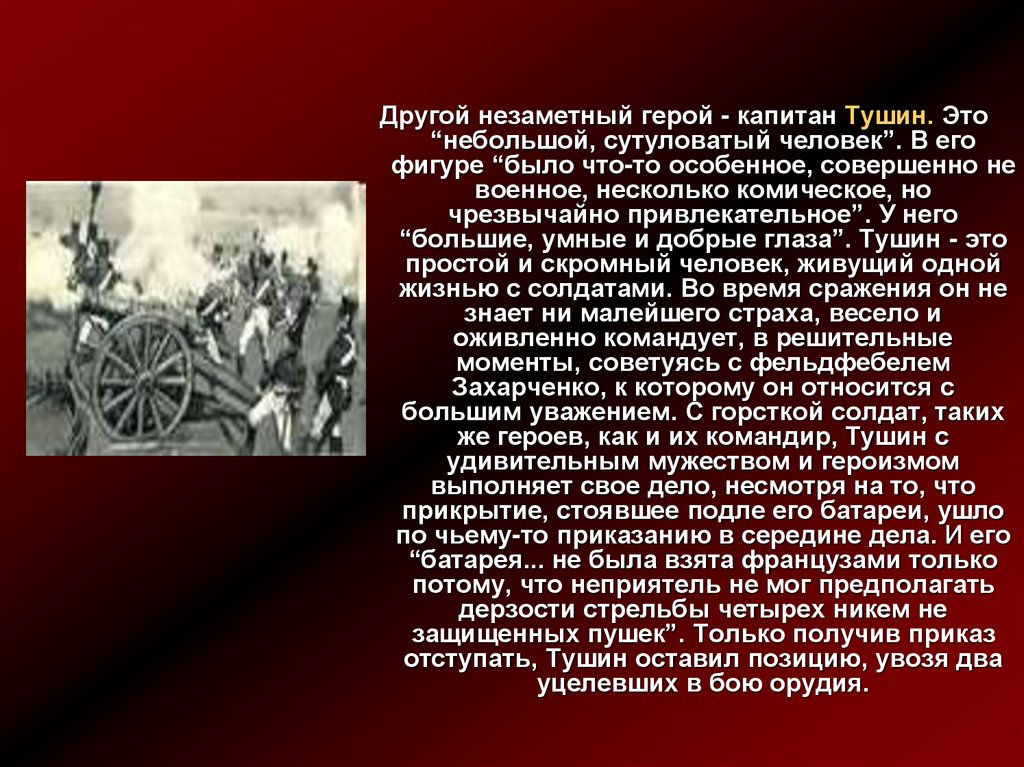 Другой незаметный герой - капитан Тушин. Это “небольшой, сутуловатый человек”. В его фигуре “было что-то особенное, совершенно не военное, несколько комическое, но чрезвычайно привлекательное”. У него “большие, умные и добрые глаза”. Тушин - это простой и скромный человек, живущий одной жизнью с солдатами. Во время сражения он не знает ни малейшего страха, весело и оживленно командует, в решительные моменты, советуясь с фельдфебелем Захарченко, к которому он относится с большим уважением. С горсткой солдат, таких же героев, как и их командир, Тушин с удивительным мужеством и героизмом выполняет свое дело, несмотря на то, что прикрытие, стоявшее подле его батареи, ушло по чьему-то приказанию в середине дела. И его “батарея... не была взята французами только потому, что неприятель не мог предполагать дерзости стрельбы четырех никем не защищенных пушек”. Только получив приказ отступать, Тушин оставил позицию, увозя два уцелевших в бою орудия.